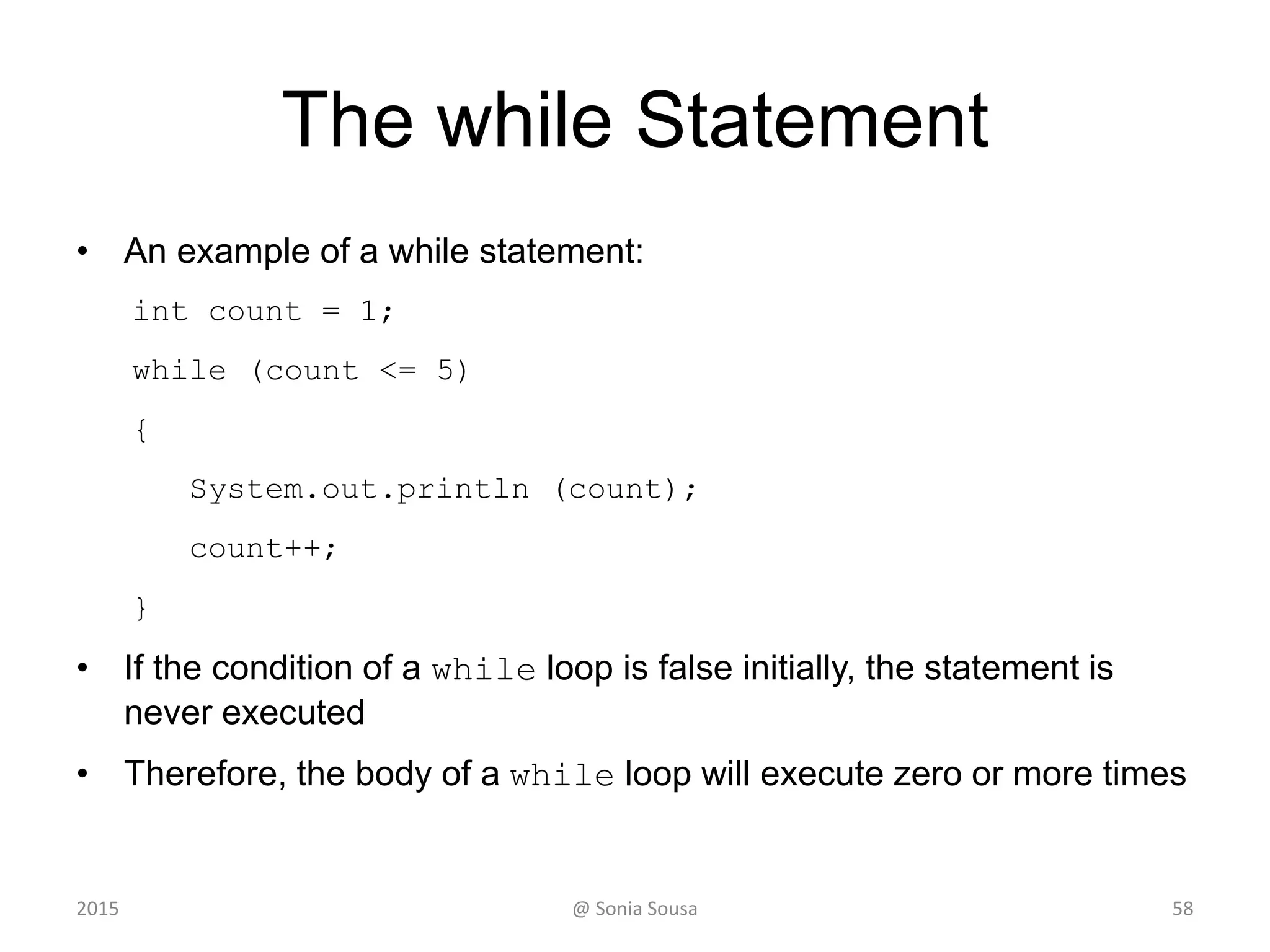 The while Statement

• An example of a while statement:

int count = 1;

while (count <= 5)

{

System.out.println (count);

count++;

}

• If the condition of a while loop is false initially, the statement is never executed

• Therefore, the body of a while loop will execute zero or more times

2015

@ Sonia Sousa

58